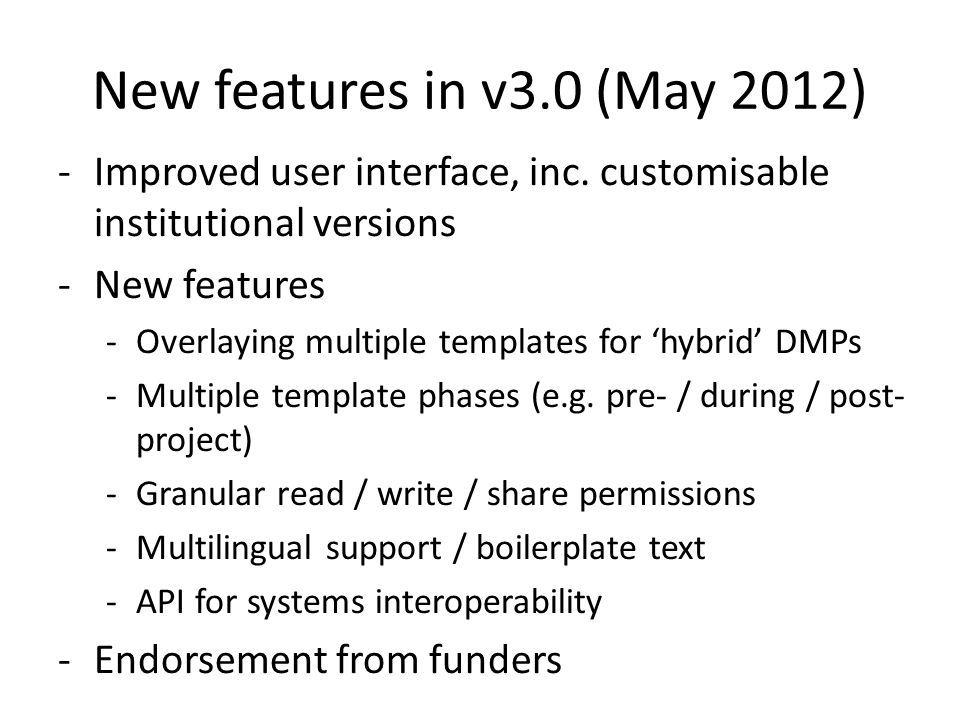 New features in v3.0 (May 2012)

- Improved user interface, inc. customisable institutional versions
- New features
  - Overlaying multiple templates for ‘hybrid’ DMPs
  - Multiple template phases (e.g. pre- / during / post-project)
  - Granular read / write / share permissions
  - Multilingual support / boilerplate text
  - API for systems interoperability
- Endorsement from funders